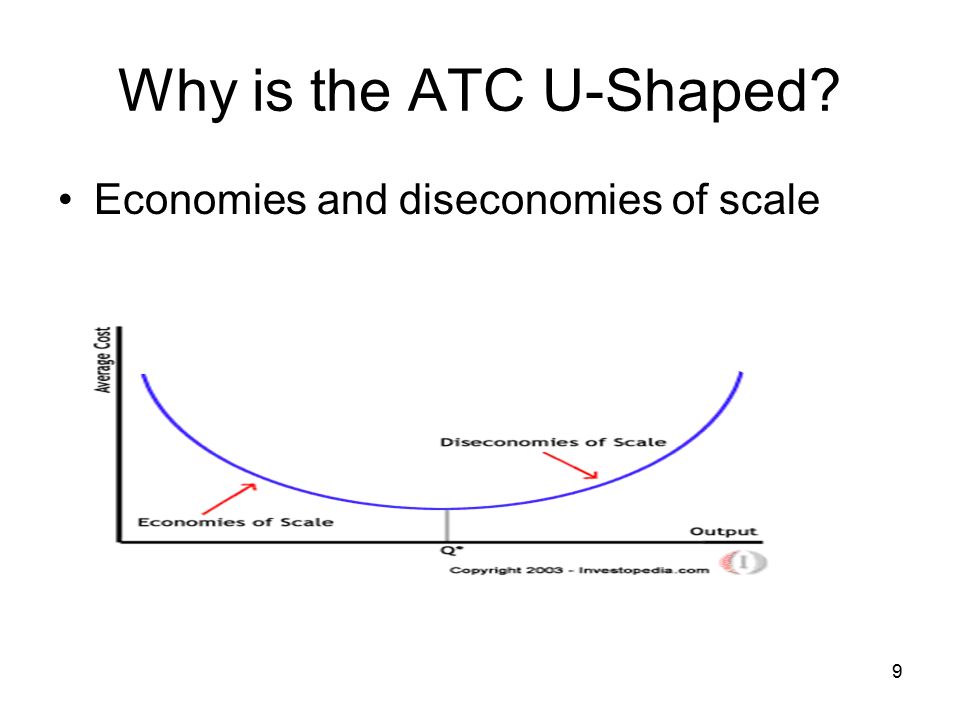 Why is the ATC U-Shaped?

• Economies and diseconomies of scale

Average Cost

Diseconomies of Scale

Economies of Scale

Output

Q*

Copyright 2003 - Investopedia.com

9